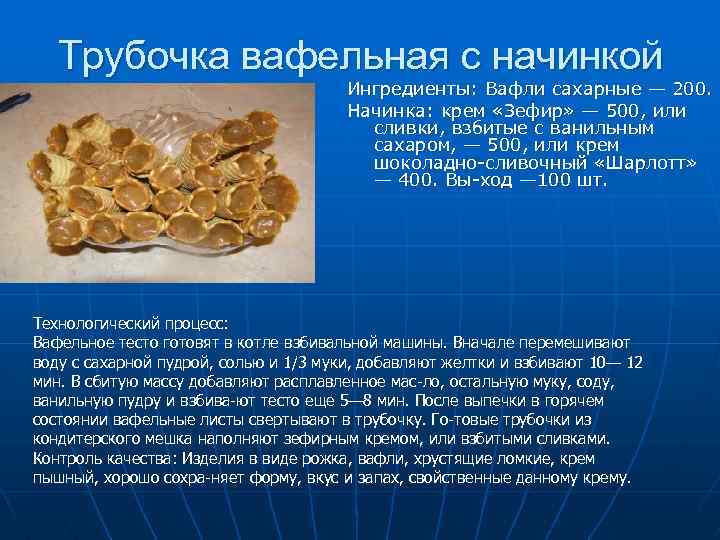 Трубочка вафельная с начинкой

Ингредиенты: Вафли сахарные — 200.
Начинка: крем «Зефир» — 500, или сливки, взбитые с ванильным сахаром, — 500, или крем шоколадно-сливочный «Шарлотт» — 400. Вы-ход —100 шт.

Технологический процесс:
Вафельное тесто готовят в котле взбивальной машины. Вначале перемешивают воду с сахарной пудрой, солью и 1/3 муки, добавляют желтки и взбивают 10— 12 мин. В сбитую массу добавляют расплавленное мас-ло, остальную муку, соду, ванильную пудру и взбива-ют тесто еще 5—8 мин. После выпечки в горячем состоянии вафельные листы свертывают в трубочку. Го-товые трубочки из кондитерского мешка наполняют зефирным кремом, или взбитыми сливками.
Контроль качества: Изделия в виде рожка, вафли, хрустящие ломкие, крем пышный, хорошо сохра-няет форму, вкус и запах, свойственные данному крему.